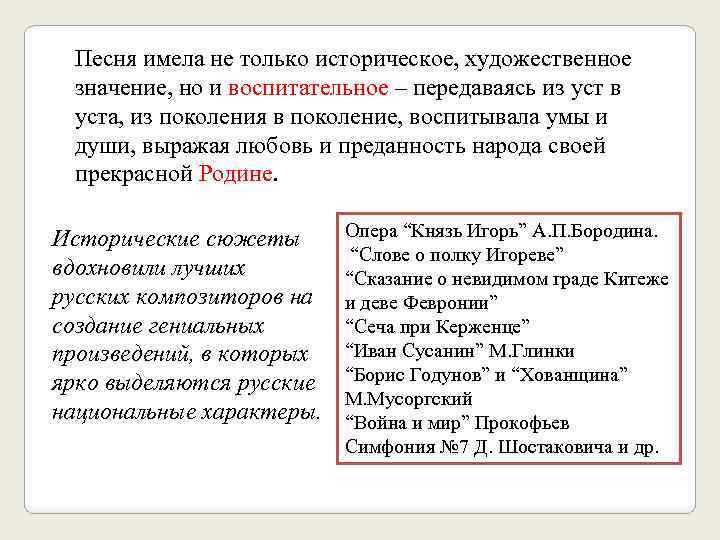 Песня имела не только историческое, художественное значение, но и воспитательное – передаваясь из уст в уста, из поколения в поколение, воспитывала умы и души, выражая любовь и преданность народа своей прекрасной Родине.

Исторические сюжеты вдохновили лучших русских композиторов на создание гениальных произведений, в которых ярко выделяются русские национальные характеры.

Опера “Князь Игорь” А.П.Бородина.
“Слове о полку Игореве”
“Сказание о невидимом граде Китеже и деве Февронии”
“Сеча при Керженце”
“Иван Сусанин” М.Глинки
“Борис Годунов” и “Хованщина” М.Мусоргский
“Война и мир” Прокофьев
Симфония №7 Д. Шостаковича и др.